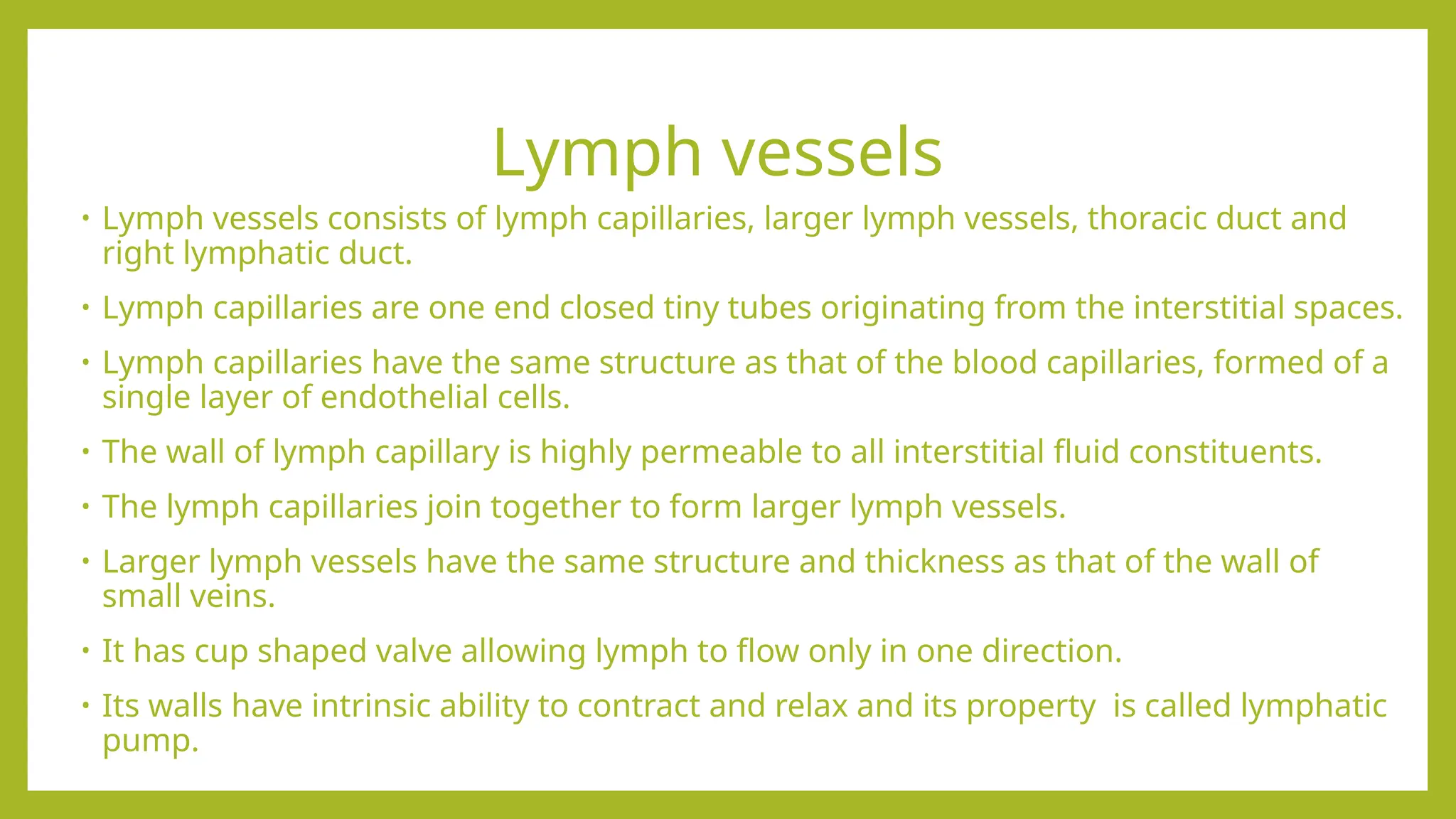 Lymph vessels

• Lymph vessels consists of lymph capillaries, larger lymph vessels, thoracic duct and right lymphatic duct.

• Lymph capillaries are one end closed tiny tubes originating from the interstitial spaces.

• Lymph capillaries have the same structure as that of the blood capillaries, formed of a single layer of endothelial cells.

• The wall of lymph capillary is highly permeable to all interstitial fluid constituents.

• The lymph capillaries join together to form larger lymph vessels.

• Larger lymph vessels have the same structure and thickness as that of the wall of small veins.

• It has cup shaped valve allowing lymph to flow only in one direction.

• Its walls have intrinsic ability to contract and relax and its property is called lymphatic pump.